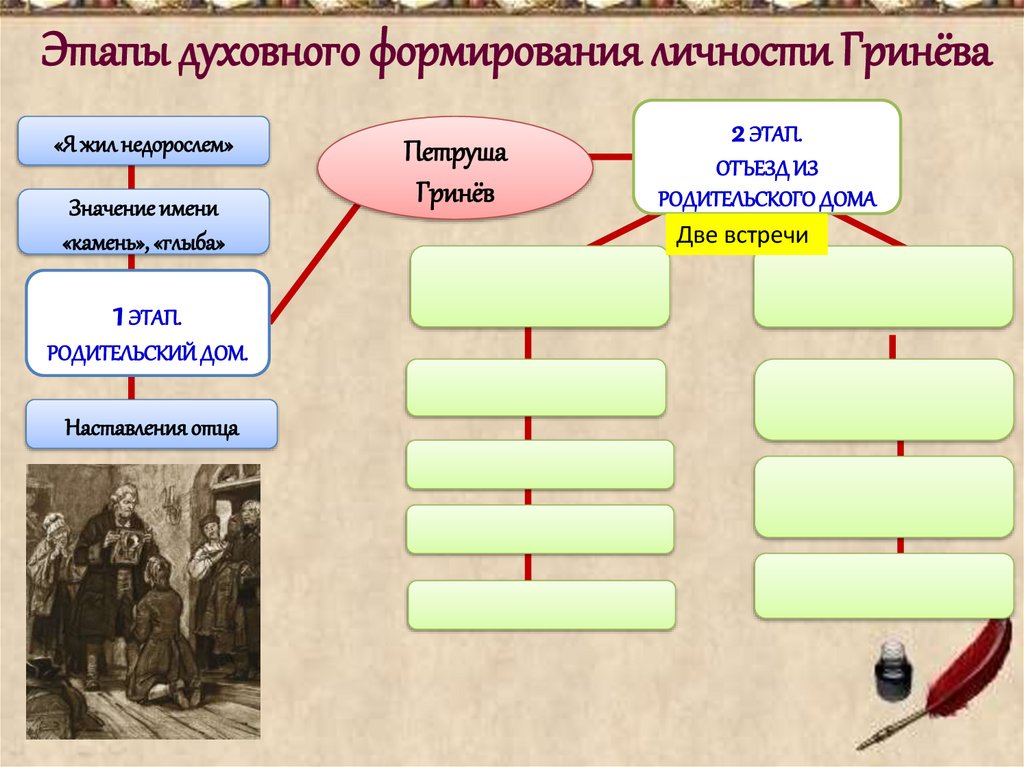 Этапы духовного формирования личности Гринёва

«Я жил недорослем»

Значение имени «камень», «глыба»

1 ЭТАП. РОДИТЕЛЬСКИЙ ДОМ.

Наставления отца

Петруша Гринёв

2 ЭТАП. ОТЪЕЗД ИЗ РОДИТЕЛЬСКОГО ДОМА

Две встречи